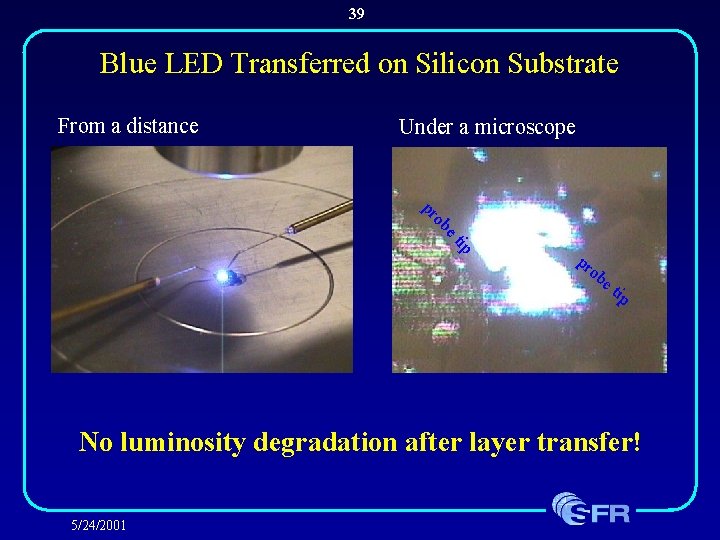 39

Blue LED Transferred on Silicon Substrate

From a distance

Under a microscope

probe tip

probe tip

No luminosity degradation after layer transfer!

5/24/2001

SFR